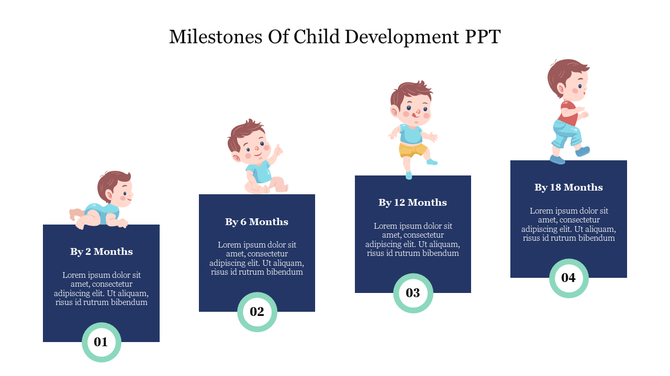 Milestones Of Child Development PPT

By 2 Months

Lorem ipsum dolor sit amet, consectetur adipiscing elit. Ut aliquam, risus id rutrum bibendum

01

By 6 Months

Lorem ipsum dolor sit amet, consectetur adipiscing elit. Ut aliquam, risus id rutrum bibendum

02

By 12 Months

Lorem ipsum dolor sit amet, consectetur adipiscing elit. Ut aliquam, risus id rutrum bibendum

03

By 18 Months

Lorem ipsum dolor sit amet, consectetur adipiscing elit. Ut aliquam, risus id rutrum bibendum

04